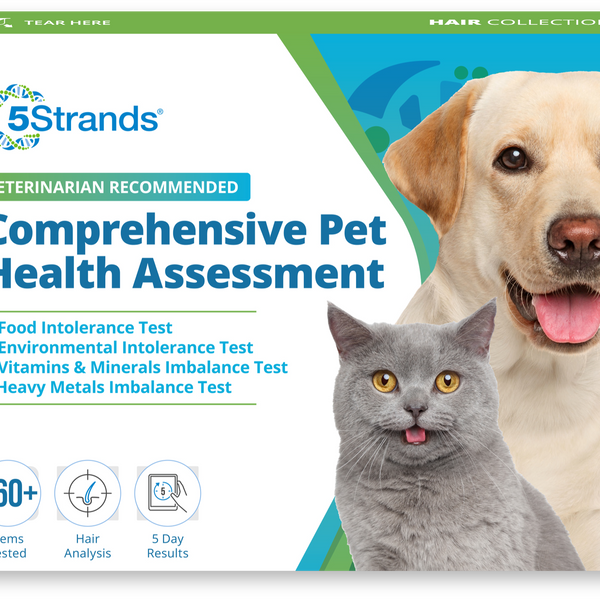 TEAR HERE

HAIR COLLECTIO

5Strands®

ETERINARIAN RECOMMENDED

Comprehensive Pet Health Assessment

Food Intolerance Test
Environmental Intolerance Test
Vitamins & Minerals Imbalance Test
Heavy Metals Imbalance Test

60+
ems
ested

Hair
Analysis

5

5 Day
Results